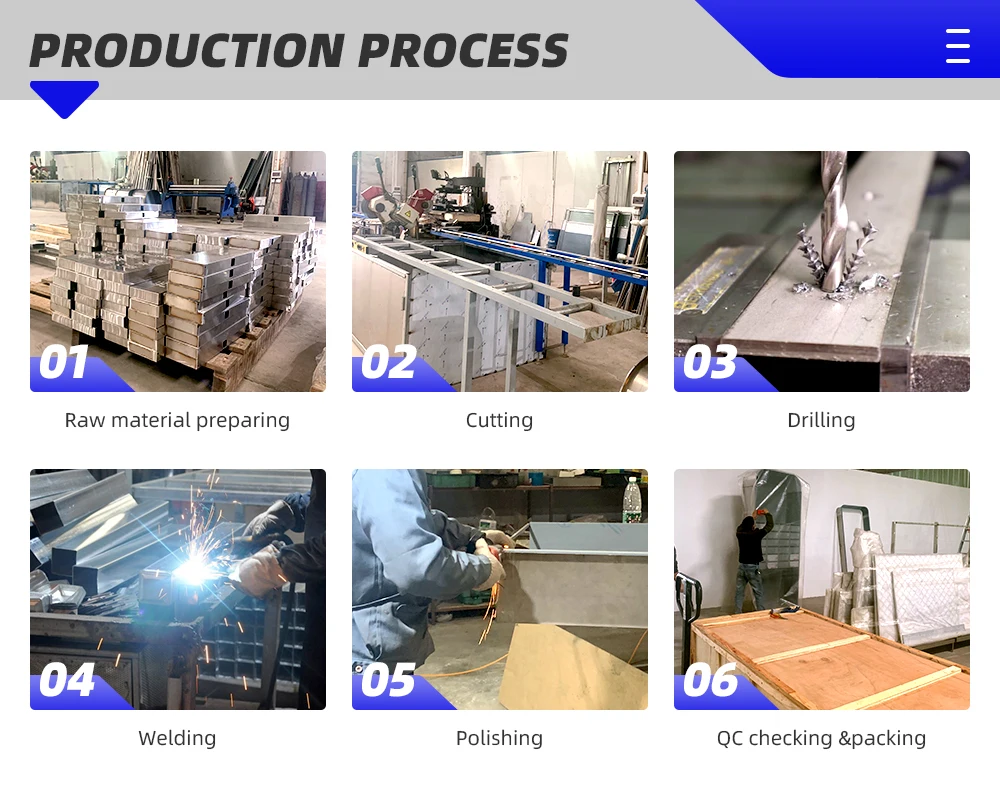 PRODUCTION PROCESS

01
Raw material preparing

02
Cutting

03
Drilling

04
Welding

05
Polishing

06
QC checking &packing